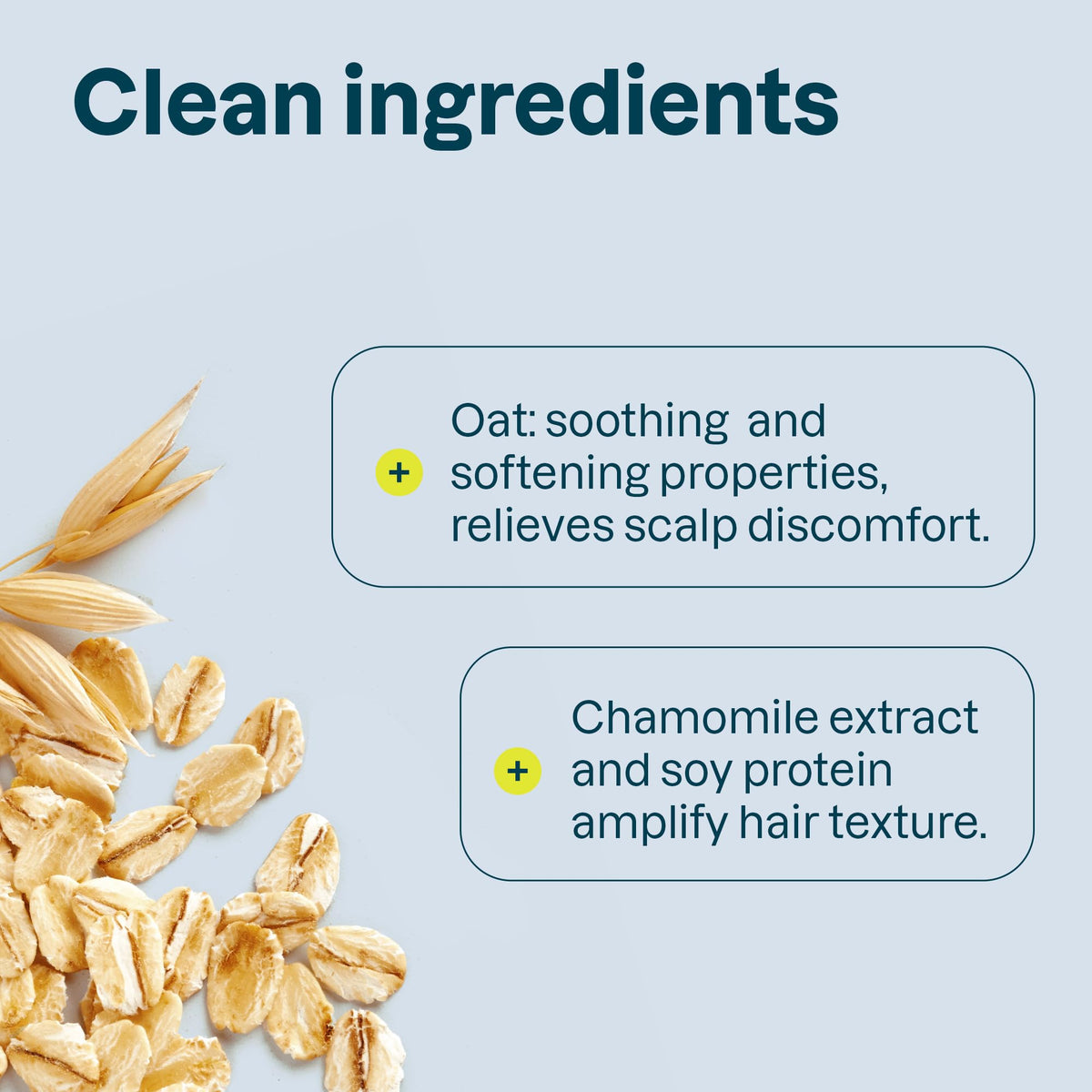 Clean ingredients

+ Oat: soothing and softening properties, relieves scalp discomfort.

+ Chamomile extract and soy protein amplify hair texture.